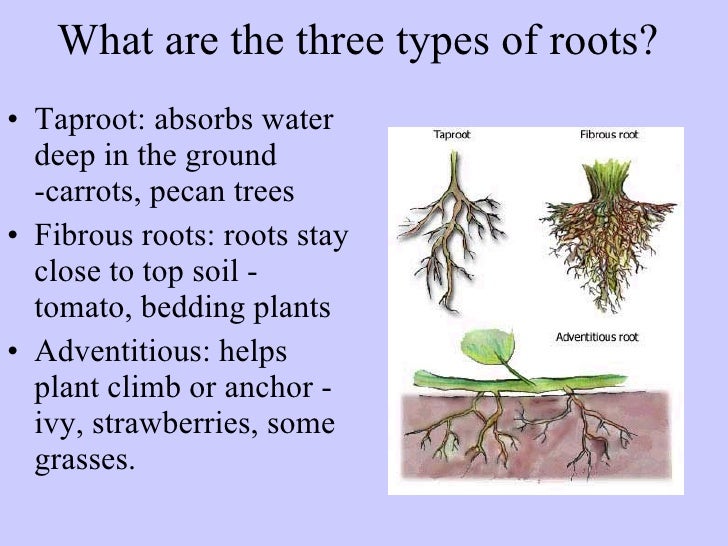 What are the three types of roots?

• Taproot: absorbs water deep in the ground -carrots, pecan trees
• Fibrous roots: roots stay close to top soil - tomato, bedding plants
• Adventitious: helps plant climb or anchor - ivy, strawberries, some grasses.

Taproot
Fibrous root
Adventitious root